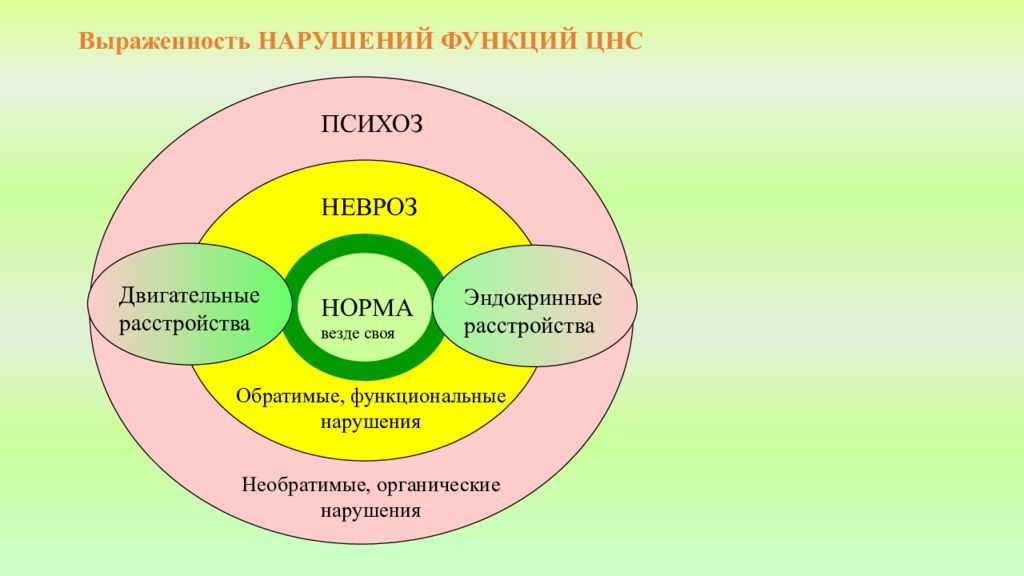 Выраженность НАРУШЕНИЙ ФУНКЦИЙ ЦНС

ПСИХОЗ

НЕВРОЗ

Двигательные расстройства

НОРМА
везде своя

Эндокринные расстройства

Обратимые, функциональные нарушения

Необратимые, органические нарушения